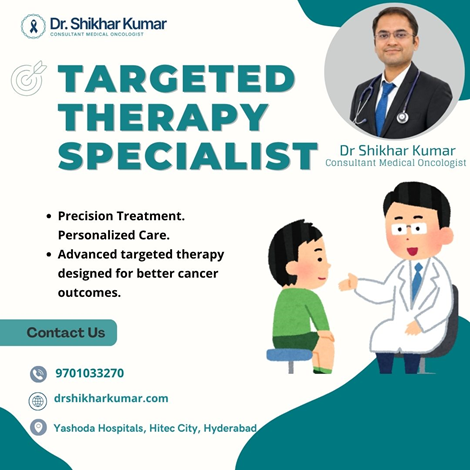 Dr. Shikhar Kumar
CONSULTANT MEDICAL ONCOLOGIST

TARGETED THERAPY SPECIALIST

Dr Shikhar Kumar
Consultant Medical Oncologist

• Precision Treatment. Personalized Care.
• Advanced targeted therapy designed for better cancer outcomes.

Contact Us

9701033270

drshikharkumar.com

Yashoda Hospitals, Hitec City, Hyderabad